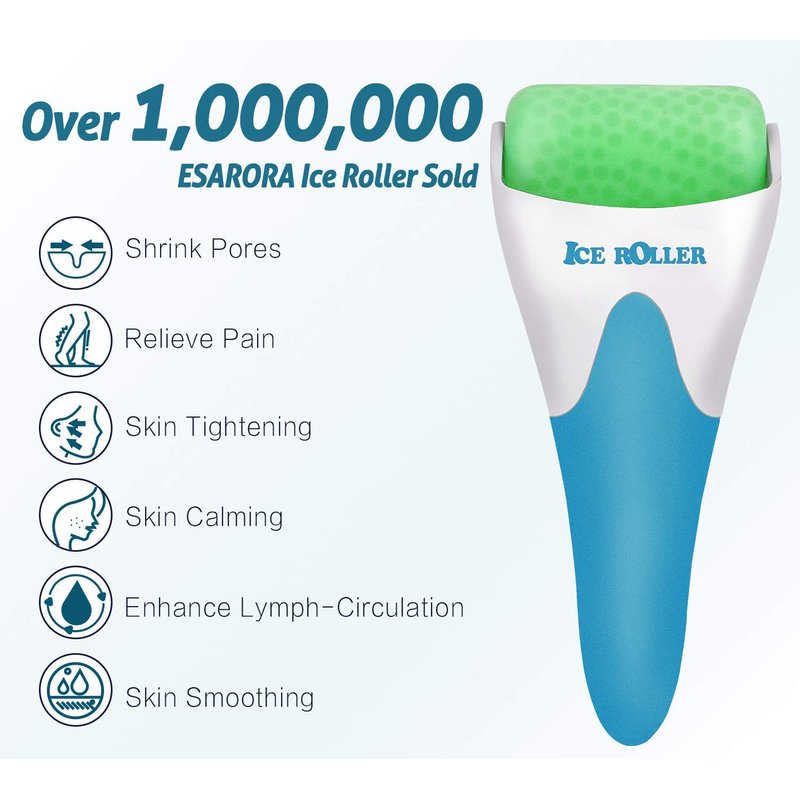 Over 1,000,000
ESARORA Ice Roller Sold

Shrink Pores

Relieve Pain

Skin Tightening

Skin Calming

Enhance Lymph-Circulation

Skin Smoothing

ICE ROLLER